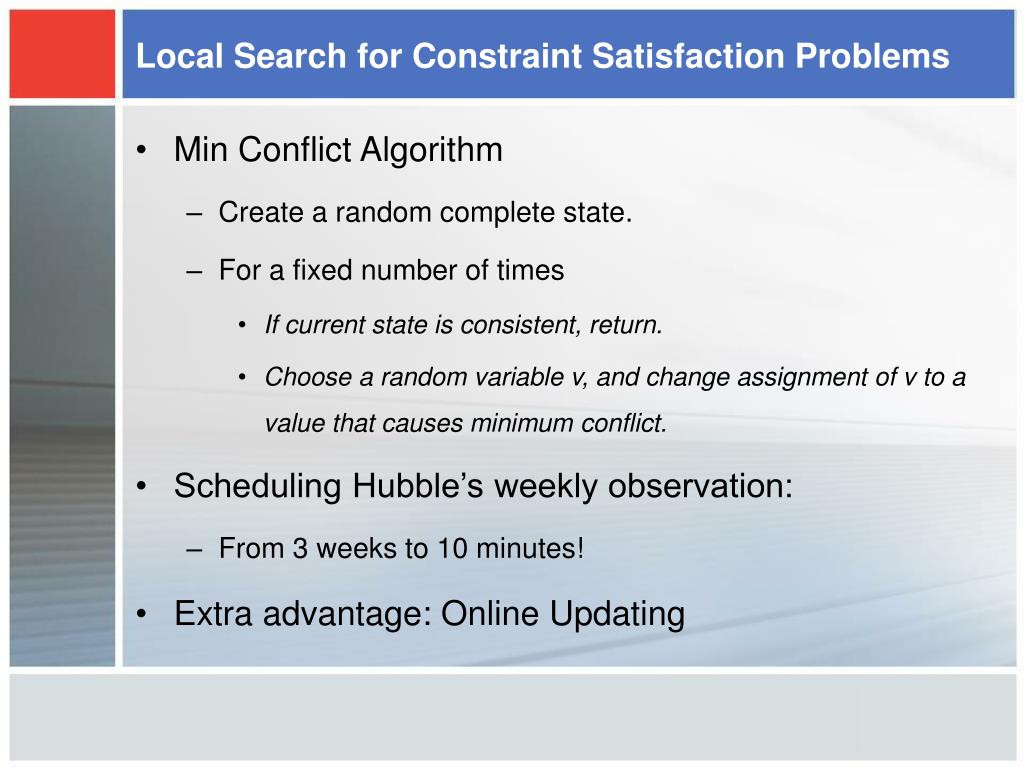 Local Search for Constraint Satisfaction Problems

• Min Conflict Algorithm

– Create a random complete state.

– For a fixed number of times

• If current state is consistent, return.

• Choose a random variable v, and change assignment of v to a value that causes minimum conflict.

• Scheduling Hubble’s weekly observation:

– From 3 weeks to 10 minutes!

• Extra advantage: Online Updating